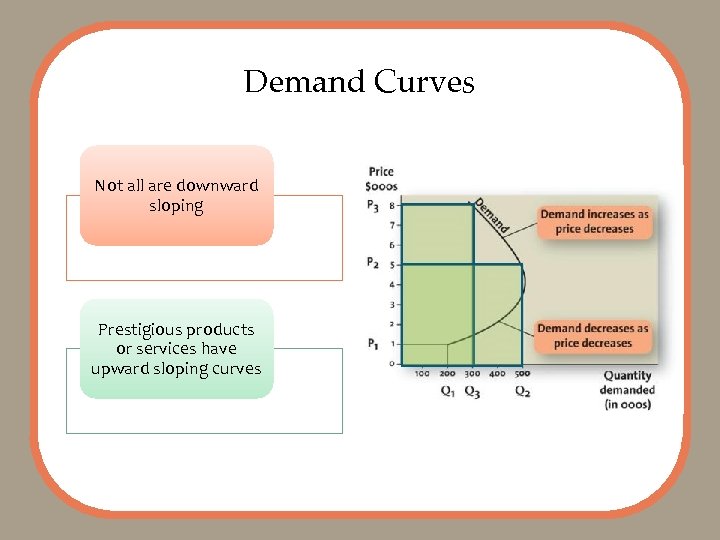 Demand Curves

Not all are downward sloping

Prestigious products or services have upward sloping curves

Price
$000s

$P_3$
$P_2$
$P_1$

8
7
6
5
4
3
2
1
0

Demand

Demand increases as price decreases

Demand decreases as price decreases

100 200 300 400 500

$Q_1$ $Q_3$ $Q_2$

Quantity demanded (in 000s)